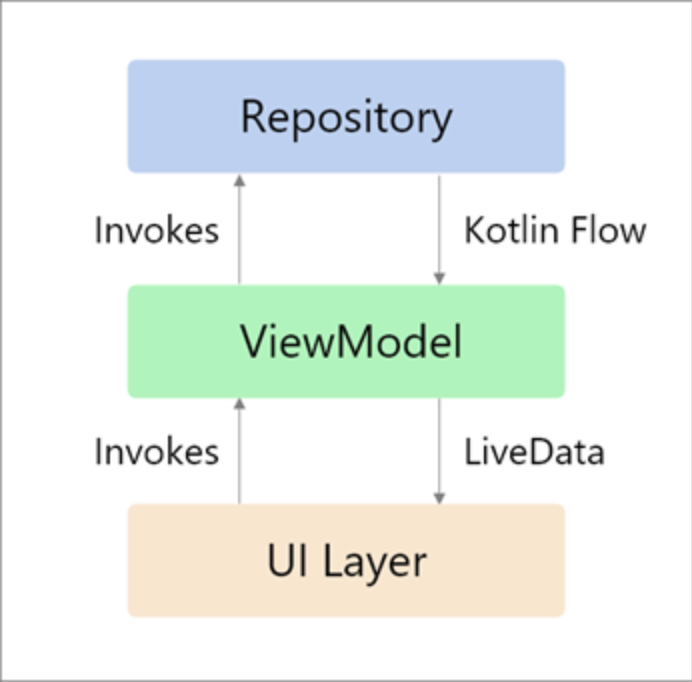 Repository

Invokes

Kotlin Flow

ViewModel

Invokes

LiveData

UI Layer